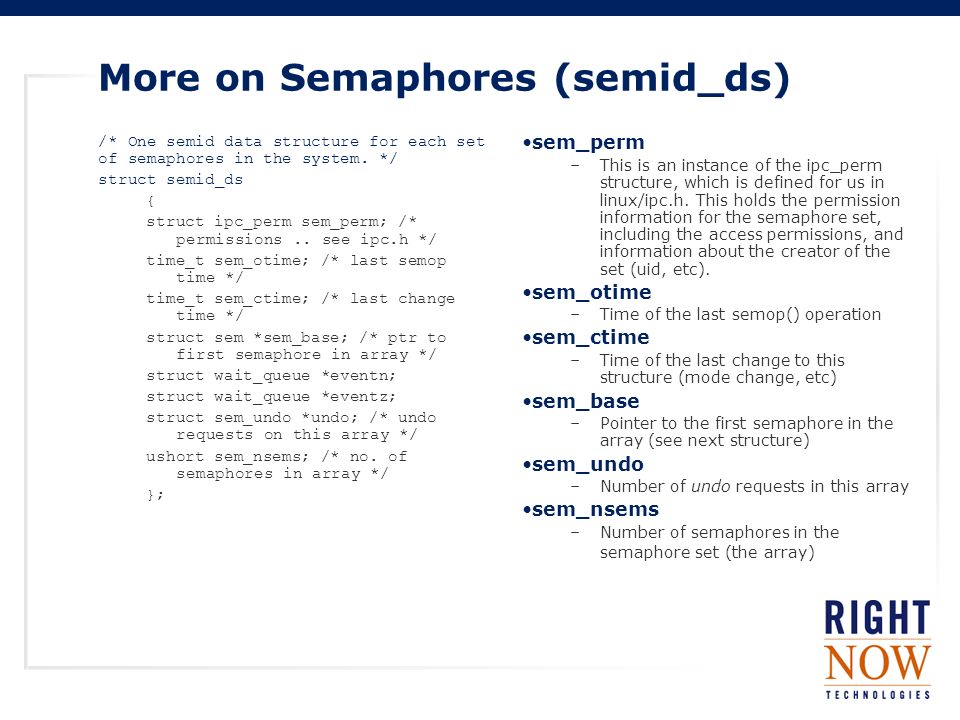 More on Semaphores (semid_ds)

/* One semid data structure for each set of semaphores in the system. */
struct semid_ds
{
struct ipc_perm sem_perm; /* permissions .. see ipc.h */
time_t sem_otime; /* last semop time */
time_t sem_ctime; /* last change time */
struct sem *sem_base; /* ptr to first semaphore in array */
struct wait_queue *eventn;
struct wait_queue *eventz;
struct sem_undo *undo; /* undo requests on this array */
ushort sem_nsems; /* no. of semaphores in array */
};

•sem_perm
– This is an instance of the ipc_perm structure, which is defined for us in linux/ipc.h. This holds the permission information for the semaphore set, including the access permissions, and information about the creator of the set (uid, etc).

•sem_otime
– Time of the last semop() operation

•sem_ctime
– Time of the last change to this structure (mode change, etc)

•sem_base
– Pointer to the first semaphore in the array (see next structure)

•sem_undo
– Number of undo requests in this array

•sem_nsems
– Number of semaphores in the semaphore set (the array)

RIGHT NOW TECHNOLOGIES